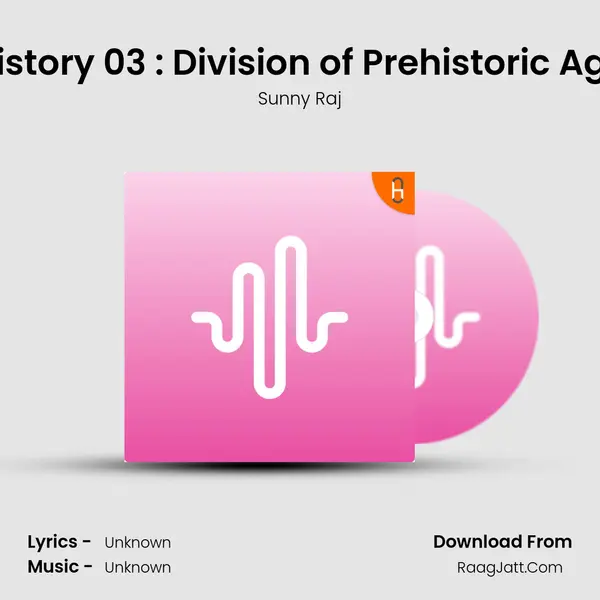 istory 03 : Division of Prehistoric Ag

Sunny Raj

Lyrics - Unknown
Music - Unknown

Download From
RaagJatt.Com